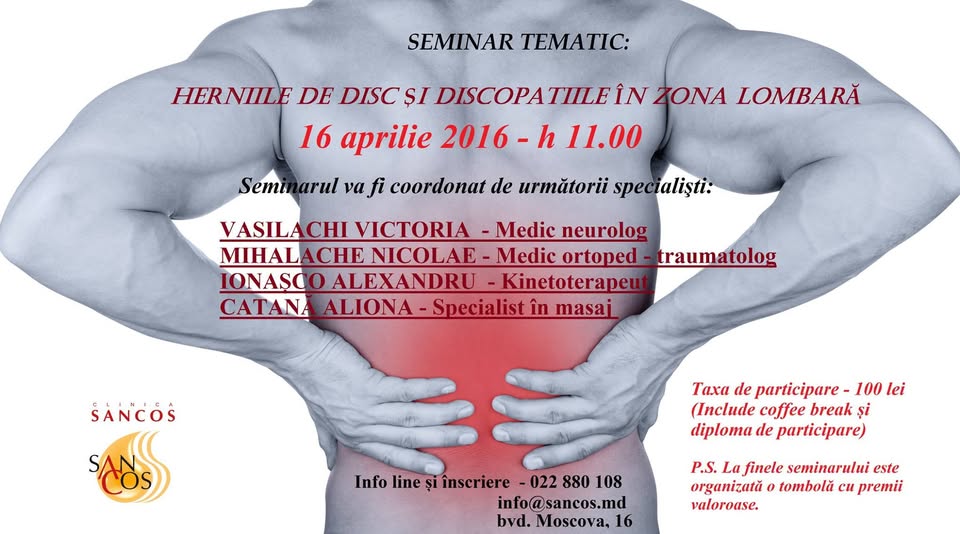 SEMINAR TEMATIC:

HERNIILE DE DISC ȘI DISCOPATIILE ÎN ZONA LOMBARĂ

16 aprilie 2016 - h 11.00

Seminarul va fi coordonat de următorii specialiști:

VASILACHI VICTORIA - Medic neurolog
MIHALACHE NICOLAE - Medic ortoped - traumatolog
IONAȘCO ALEXANDRU - Kinetoterapeut
CATANĂ ALIONA - Specialist în masaj

CLINICA
SANCOS

SANCOS

Info line și înscriere - 022 880 108
info@sancos.md
bvd. Moscova, 16

Taxa de participare - 100 lei
(Include coffee break și diploma de participare)

P.S. La finele seminarului este organizată o tombolă cu premii valoroase.